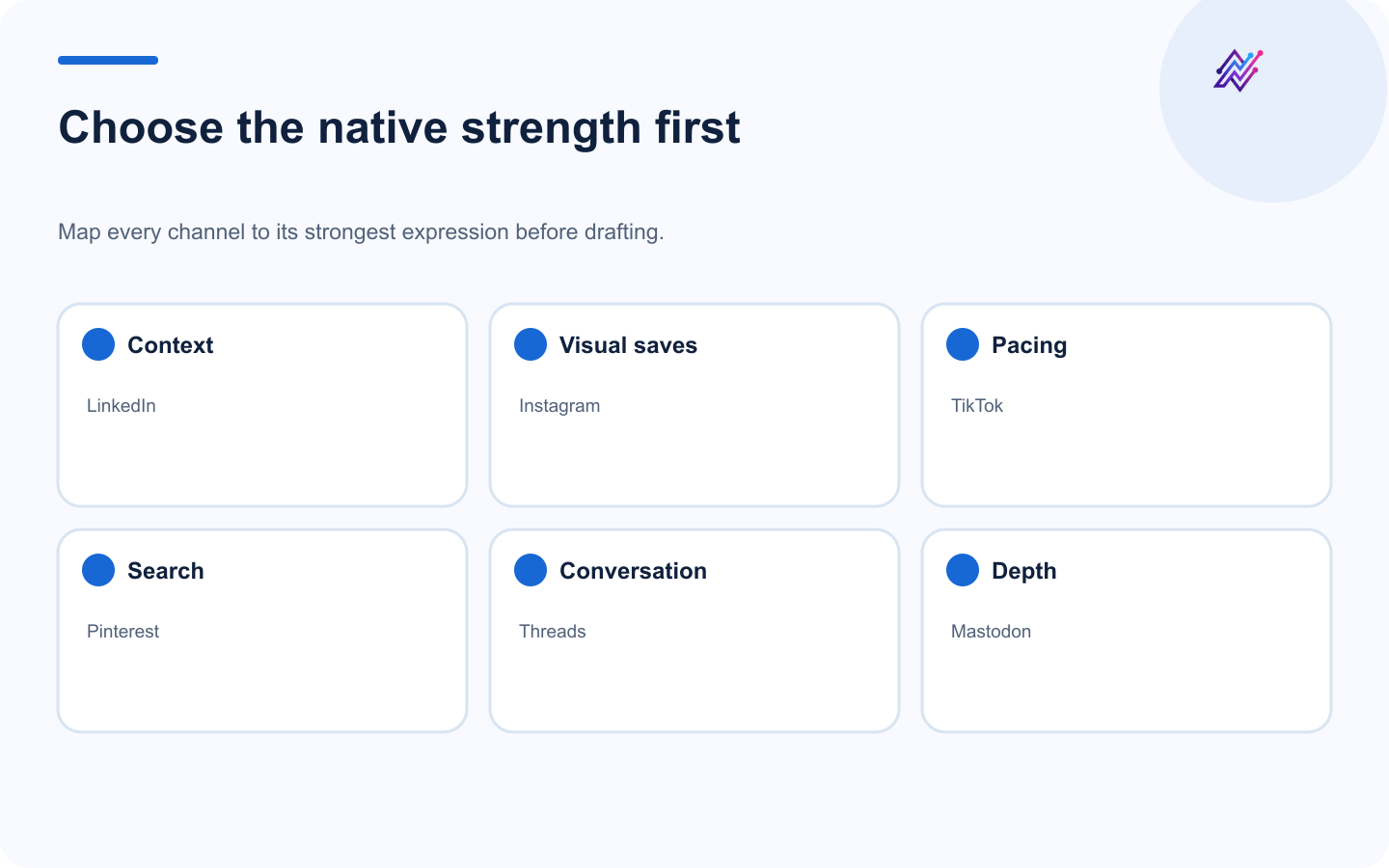 Choose the native strength first

Map every channel to its strongest expression before drafting.

Context

LinkedIn

Visual saves

Instagram

Pacing

TikTok

Search

Pinterest

Conversation

Threads

Depth

Mastodon